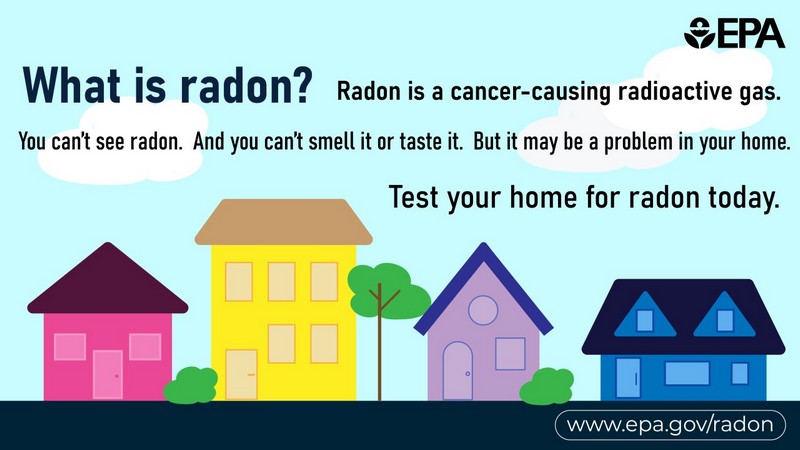 EPA

What is radon? Radon is a cancer-causing radioactive gas.

You can't see radon. And you can't smell it or taste it. But it may be a problem in your home.

Test your home for radon today.

www.epa.gov/radon